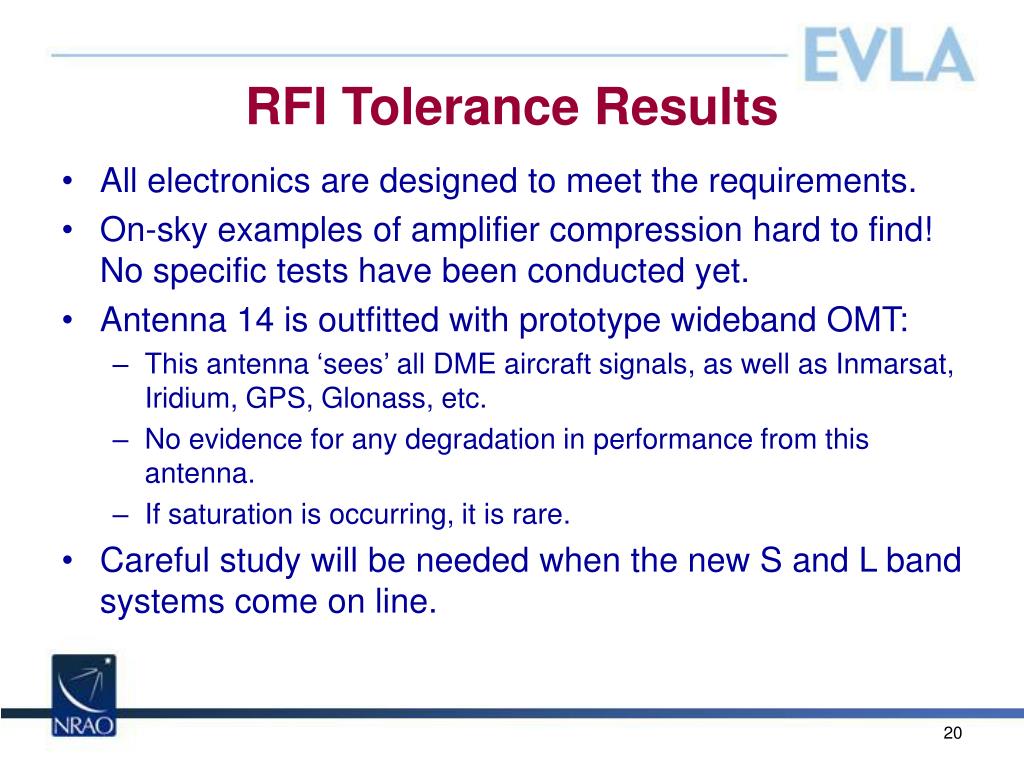 EVLA

RFI Tolerance Results

• All electronics are designed to meet the requirements.
• On-sky examples of amplifier compression hard to find! No specific tests have been conducted yet.
• Antenna 14 is outfitted with prototype wideband OMT:
– This antenna ‘sees’ all DME aircraft signals, as well as Inmarsat, Iridium, GPS, Glonass, etc.
– No evidence for any degradation in performance from this antenna.
– If saturation is occurring, it is rare.
• Careful study will be needed when the new S and L band systems come on line.

NRAO

20